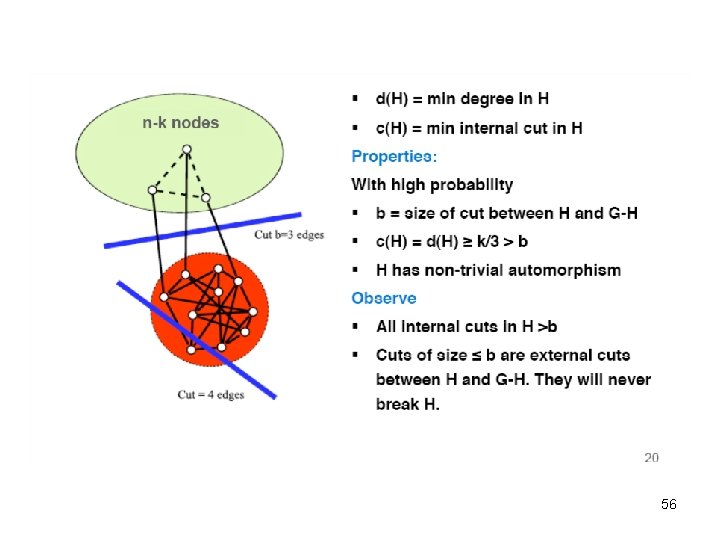 n-k nodes

Cut b=3 edges

Cut = 4 edges

▪ d(H) = min degree in H
▪ c(H) = min internal cut in H

Properties:

With high probability

▪ b = size of cut between H and G-H
▪ c(H) = d(H) ≥ k/3 > b
▪ H has non-trivial automorphism

Observe

▪ All internal cuts in H >b
▪ Cuts of size ≤ b are external cuts between H and G-H. They will never break H.

20

56